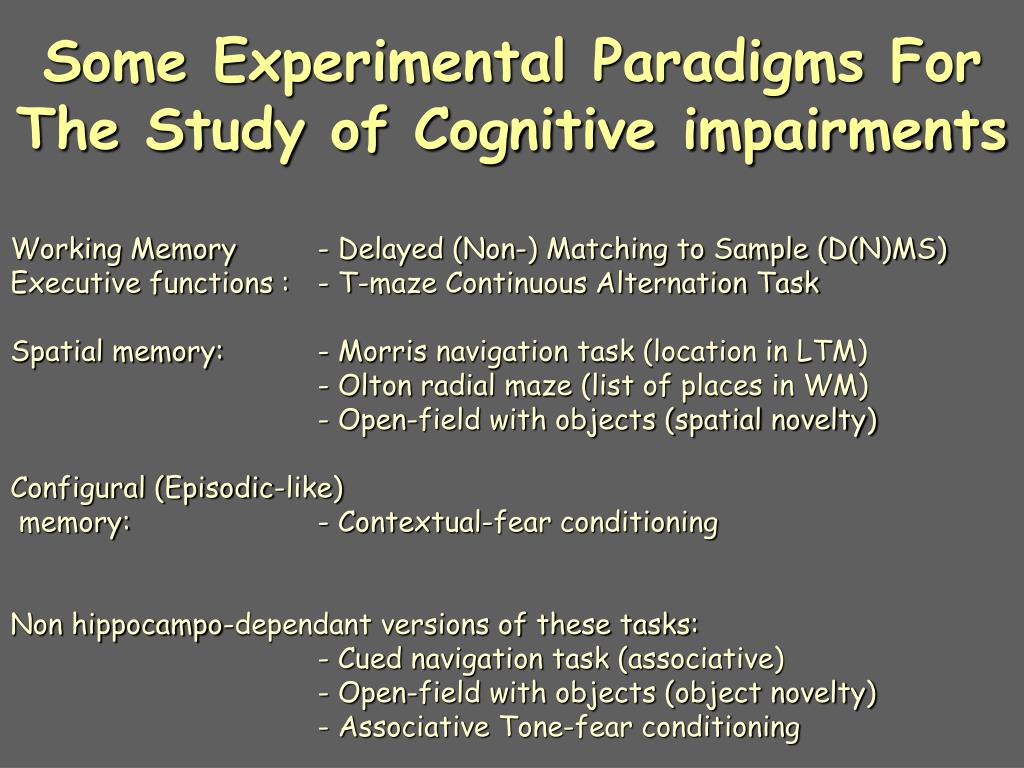 Some Experimental Paradigms For The Study of Cognitive impairments

Working Memory - Delayed (Non-) Matching to Sample (D(N)MS)
Executive functions : - T-maze Continuous Alternation Task

Spatial memory: - Morris navigation task (location in LTM)
- Olton radial maze (list of places in WM)
- Open-field with objects (spatial novelty)

Configural (Episodic-like) memory: - Contextual-fear conditioning

Non hippocampo-dependant versions of these tasks:
- Cued navigation task (associative)
- Open-field with objects (object novelty)
- Associative Tone-fear conditioning